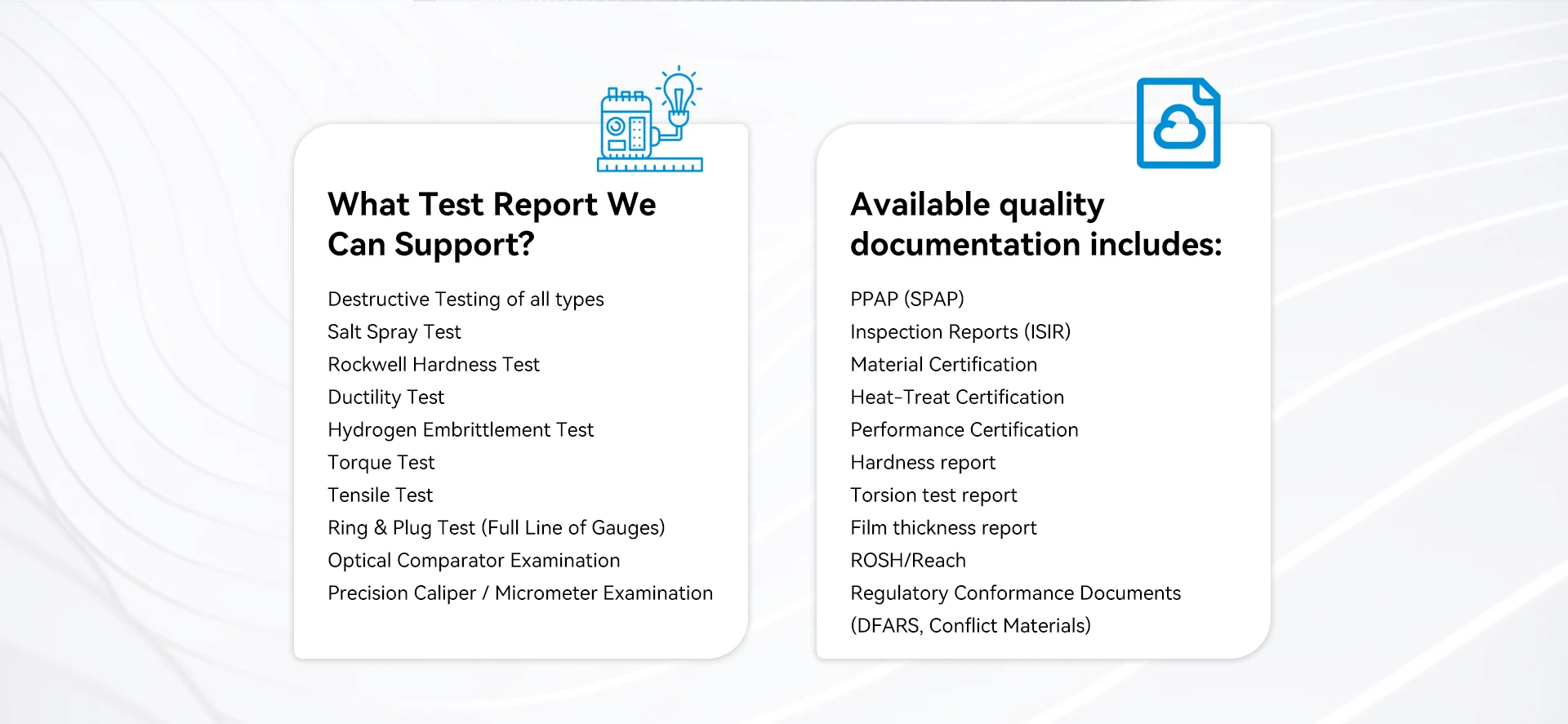 What Test Report We Can Support?

Destructive Testing of all types
Salt Spray Test
Rockwell Hardness Test
Ductility Test
Hydrogen Embrittlement Test
Torque Test
Tensile Test
Ring & Plug Test (Full Line of Gauges)
Optical Comparator Examination
Precision Caliper / Micrometer Examination

Available quality documentation includes:

PPAP (SPAP)
Inspection Reports (ISIR)
Material Certification
Heat-Treat Certification
Performance Certification
Hardness report
Torsion test report
Film thickness report
ROSH/Reach
Regulatory Conformance Documents (DFARS, Conflict Materials)